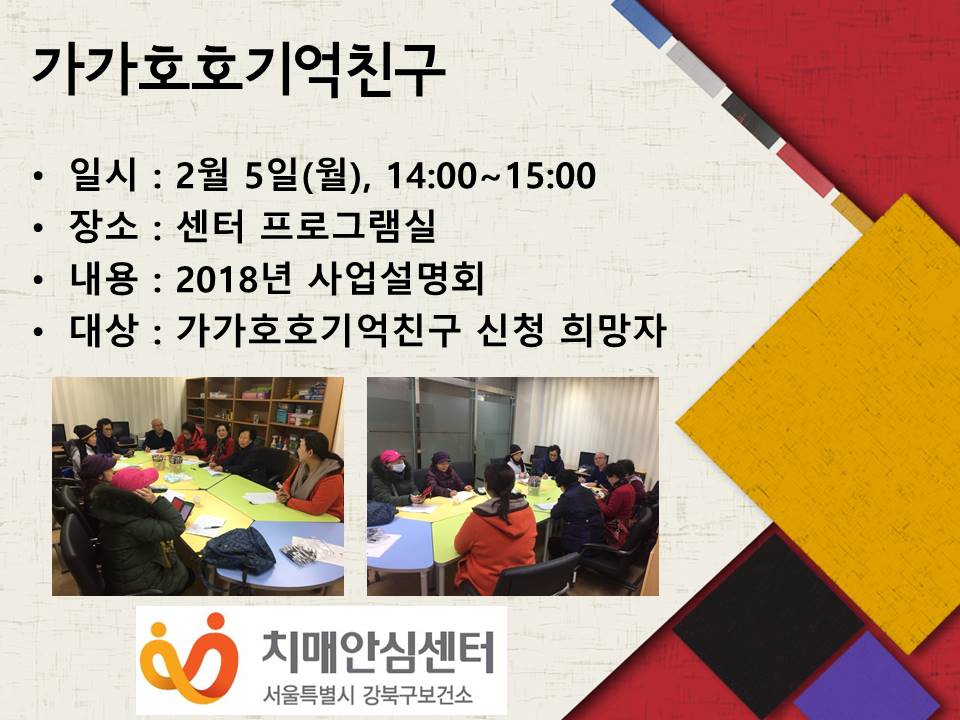 가가호호기억친구

• 일시 : 2월 5일(월), 14:00~15:00
• 장소 : 센터 프로그램실
• 내용 : 2018년 사업설명회
• 대상 : 가가호호기억친구 신청 희망자

치매안심센터
서울특별시 강북구보건소